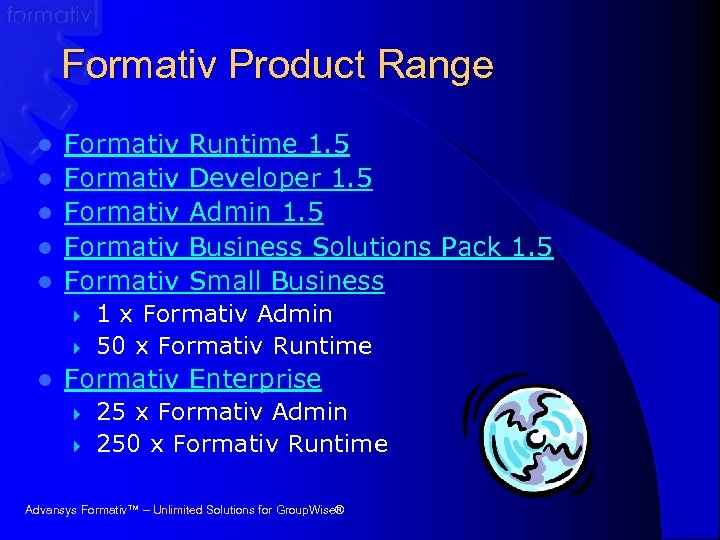 formativ

Formativ Product Range

- Formativ Runtime 1.5
- Formativ Developer 1.5
- Formativ Admin 1.5
- Formativ Business Solutions Pack 1.5
- Formativ Small Business
  - 1 x Formativ Admin
  - 50 x Formativ Runtime
- Formativ Enterprise
  - 25 x Formativ Admin
  - 250 x Formativ Runtime

Advansys Formativ™ – Unlimited Solutions for GroupWise®